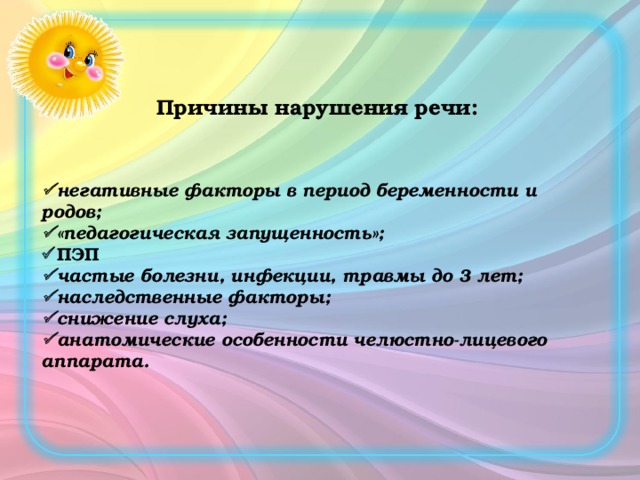 Причины нарушения речи:

✓негативные факторы в период беременности и родов;
✓«педагогическая запущенность»;
✓ПЭП
✓частые болезни, инфекции, травмы до 3 лет;
✓наследственные факторы;
✓снижение слуха;
✓анатомические особенности челюстно-лицевого аппарата.